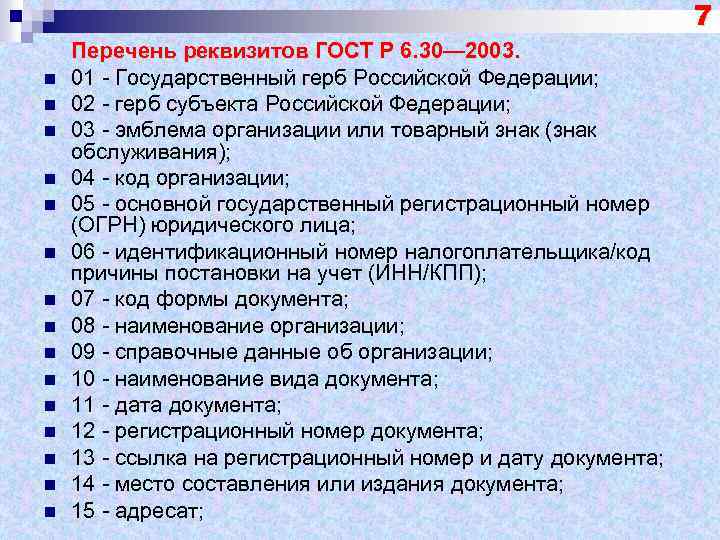 7

Перечень реквизитов ГОСТ Р 6.30—2003.

- 01 - Государственный герб Российской Федерации;
- 02 - герб субъекта Российской Федерации;
- 03 - эмблема организации или товарный знак (знак обслуживания);
- 04 - код организации;
- 05 - основной государственный регистрационный номер (ОГРН) юридического лица;
- 06 - идентификационный номер налогоплательщика/код причины постановки на учет (ИНН/КПП);
- 07 - код формы документа;
- 08 - наименование организации;
- 09 - справочные данные об организации;
- 10 - наименование вида документа;
- 11 - дата документа;
- 12 - регистрационный номер документа;
- 13 - ссылка на регистрационный номер и дату документа;
- 14 - место составления или издания документа;
- 15 - адресат;